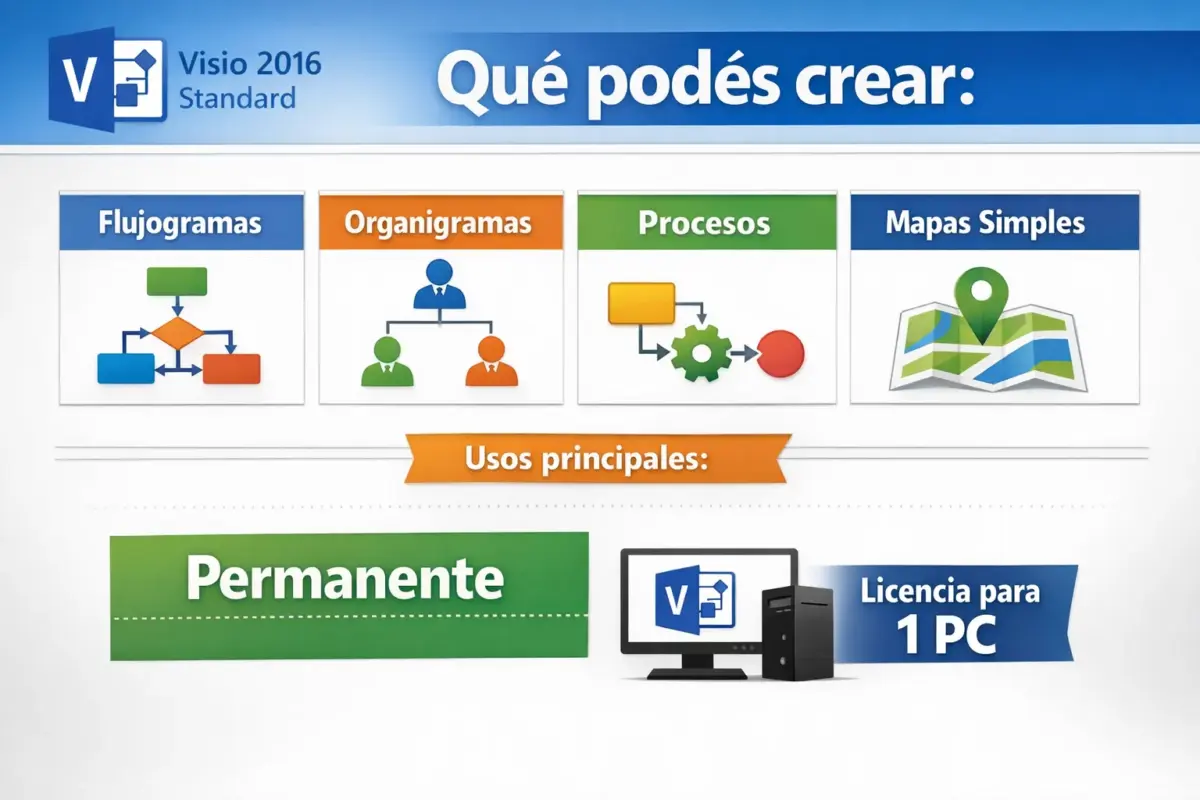 V

Visio 2016 Standard

Qué podés crear:

Flujogramas

Organigramas

Procesos

Mapas Simples

Usos principales:

Permanente

V

Licencia para 1 PC